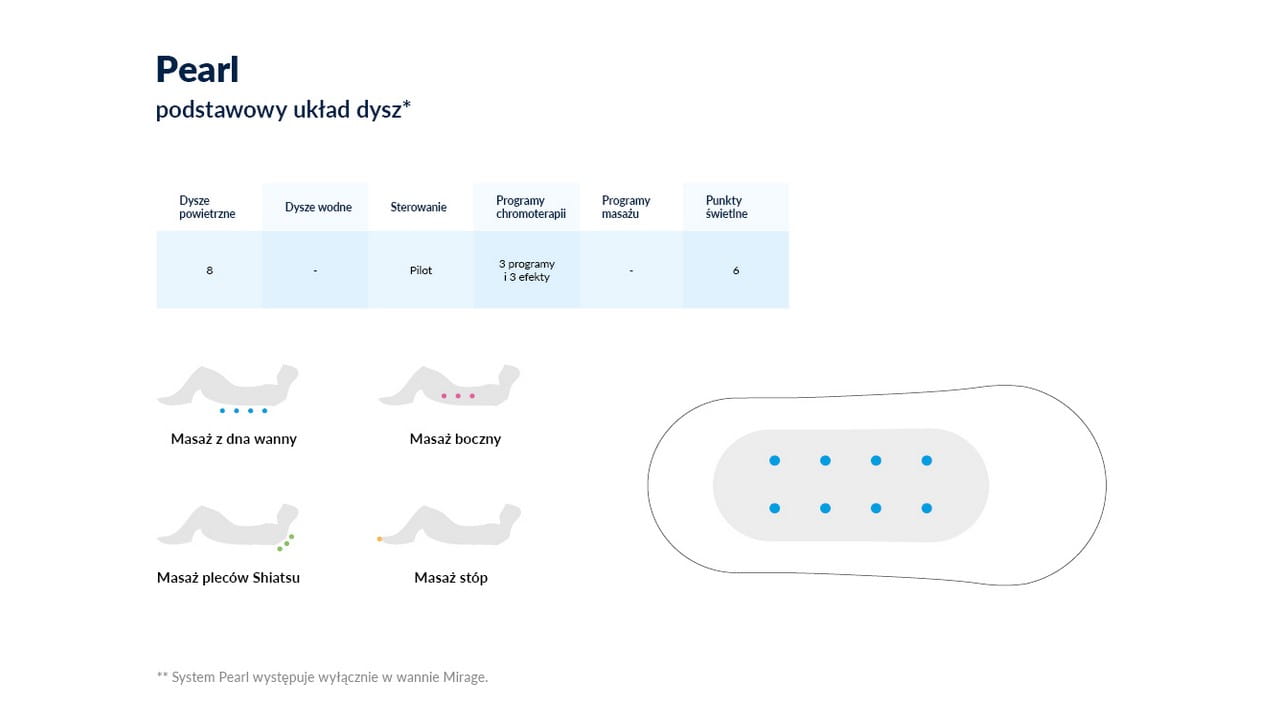 Pearl
podstawowy układ dysz*

| Dysze powietrzne | Dysze wodne | Sterowanie | Programy chromoterapii | Programy masażu | Punkty świetlne |
|---|---|---|---|---|---|
| 8 | - | Pilot | 3 programy i 3 efekty | - | 6 |

Masaż z dna wanny

Masaż boczny

Masaż pleców Shiatsu

Masaż stóp

** System Pearl występuje wyłącznie w wannie Mirage.